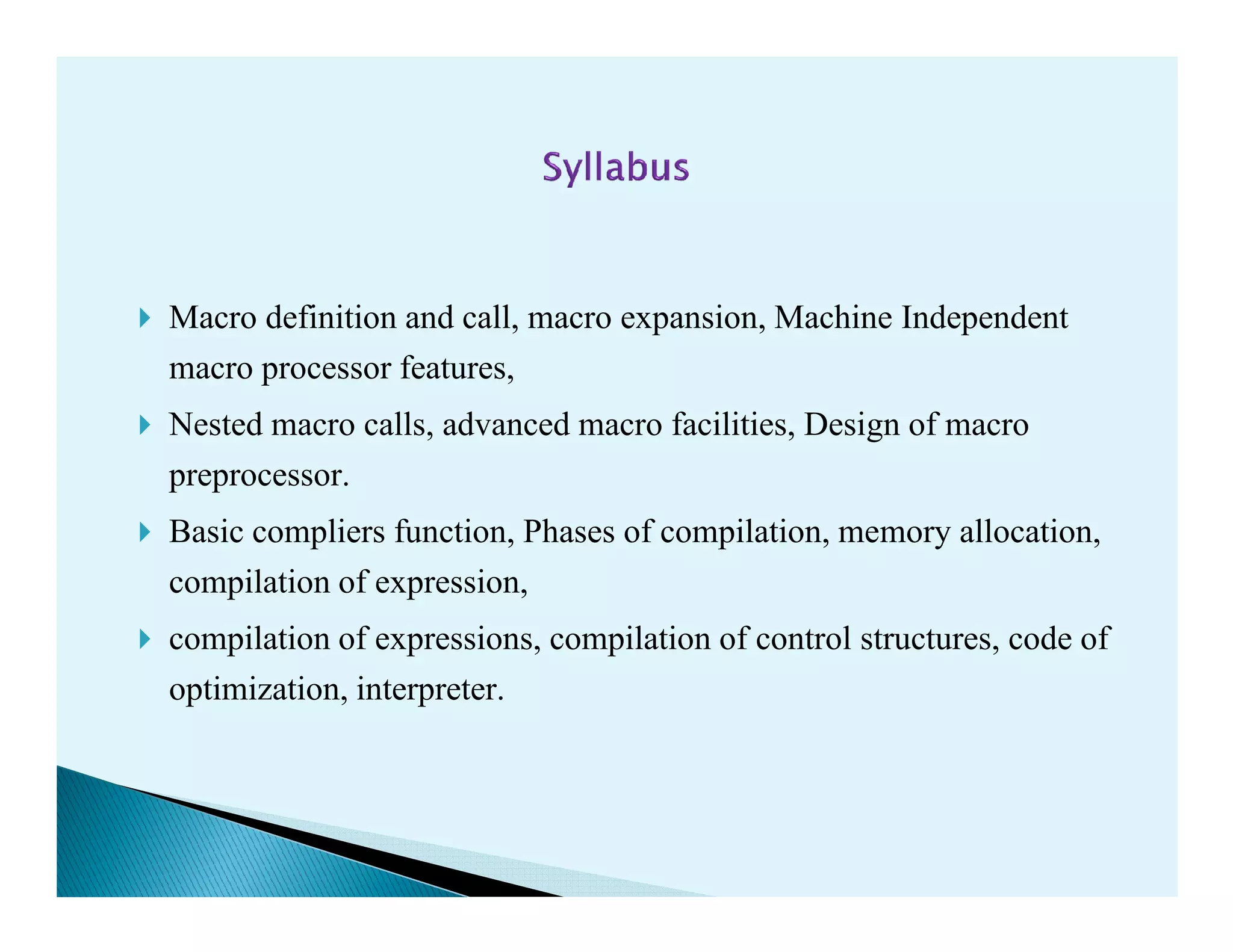 Syllabus

Macro definition and call, macro expansion, Machine Independent macro processor features,

Nested macro calls, advanced macro facilities, Design of macro preprocessor.

Basic compliers function, Phases of compilation, memory allocation, compilation of expression,

compilation of expressions, compilation of control structures, code of optimization, interpreter.